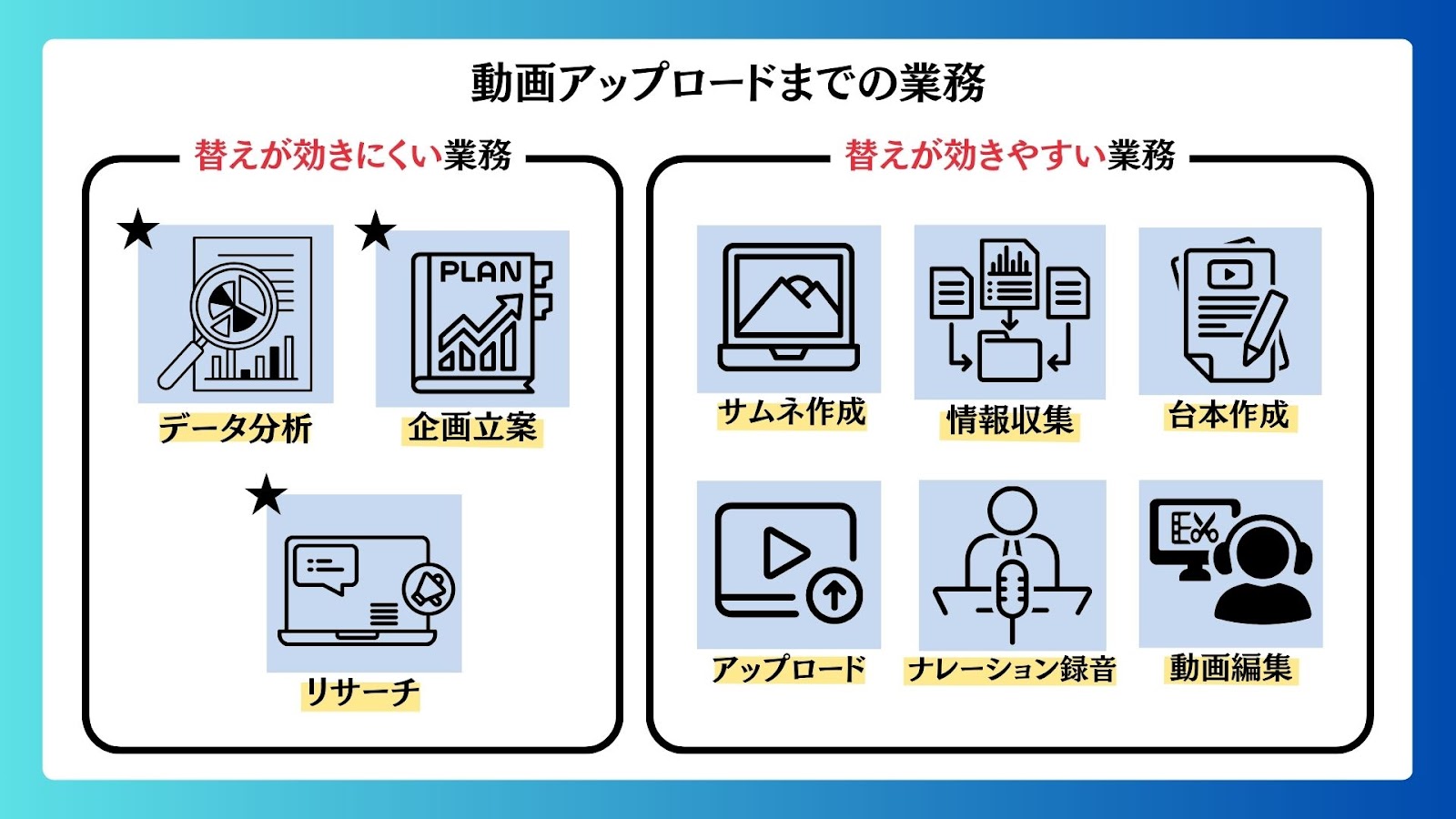 動画アップロードまでの業務

替えが効きにくい業務

★

★

PLAN

データ分析

企画立案

★

リサーチ

替えが効きやすい業務

サムネ作成

情報収集

台本作成

アップロード

ナレーション録音

動画編集